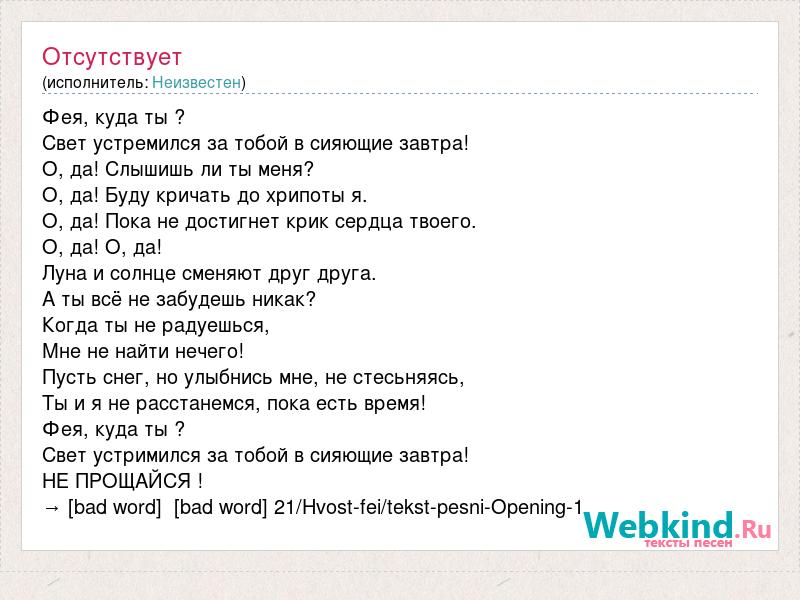 Отсутствует
(исполнитель: Неизвестен)

Фея, куда ты ?
Свет устремился за тобой в сияющие завтра!
О, да! Слышишь ли ты меня?
О, да! Буду кричать до хрипоты я.
О, да! Пока не достигнет крик сердца твоего.
О, да! О, да!
Луна и солнце сменяют друг друга.
А ты всё не забудешь никак?
Когда ты не радуешься,
Мне не найти нечего!
Пусть снег, но улыбнись мне, не стесьняясь,
Ты и я не расстанемся, пока есть время!
Фея, куда ты ?
Свет устримился за тобой в сияющие завтра!
НЕ ПРОЩАЙСЯ !
→ [bad word] [bad word] 21/Hvost-fei/tekst-pesni-Opening-1

Webkind.Ru
тексты песен